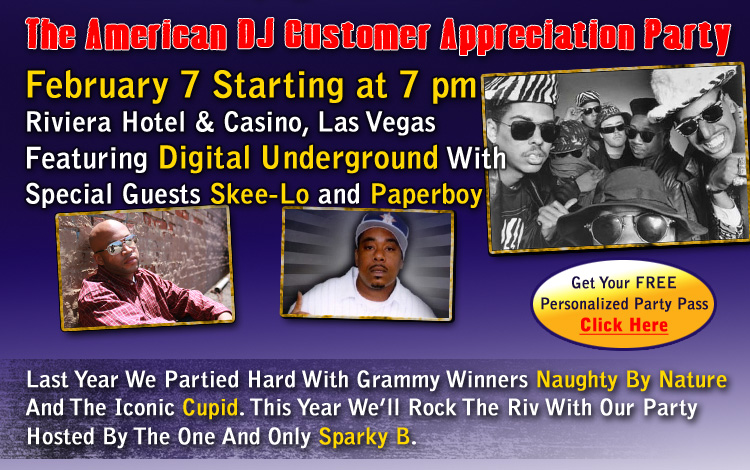 The American DJ Customer Appreciation Party

February 7 Starting at 7 pm
Riviera Hotel & Casino, Las Vegas
Featuring Digital Underground With
Special Guests Skee-Lo and Paperboy

Get Your FREE
Personalized Party Pass
Click Here

Last Year We Partied Hard With Grammy Winners Naughty By Nature And The Iconic Cupid. This Year We'll Rock The Riv With Our Party Hosted By The One And Only Sparky B.